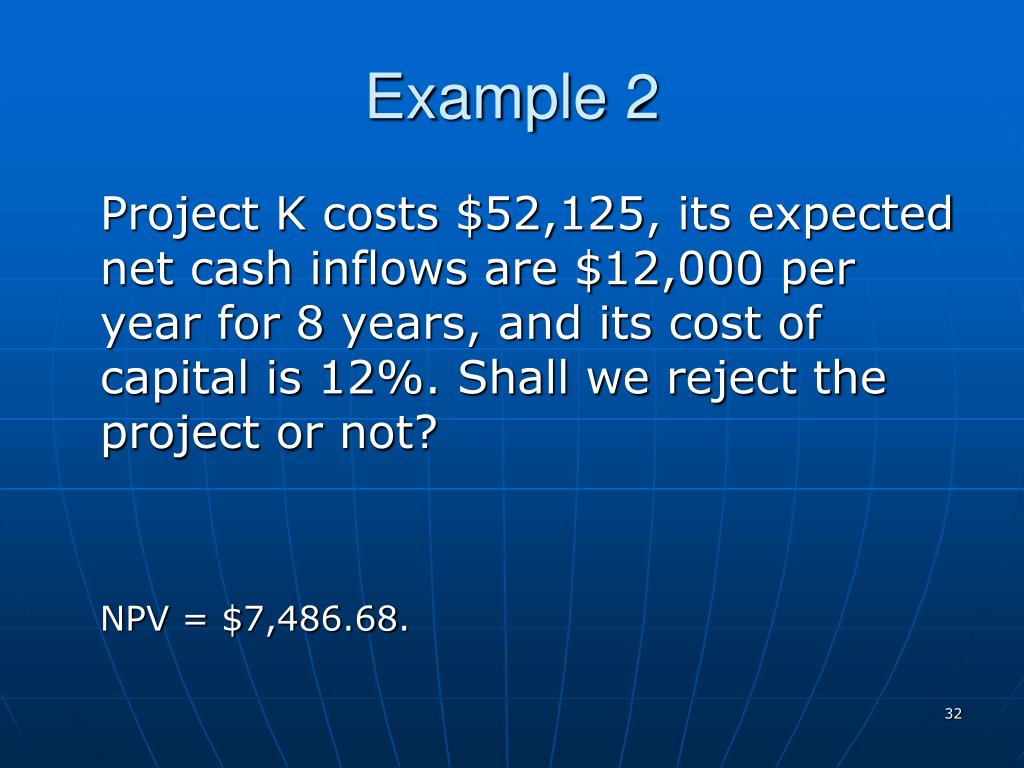 Example 2

Project K costs \$52,125, its expected net cash inflows are \$12,000 per year for 8 years, and its cost of capital is 12%. Shall we reject the project or not?

NPV = \$7,486.68.

32